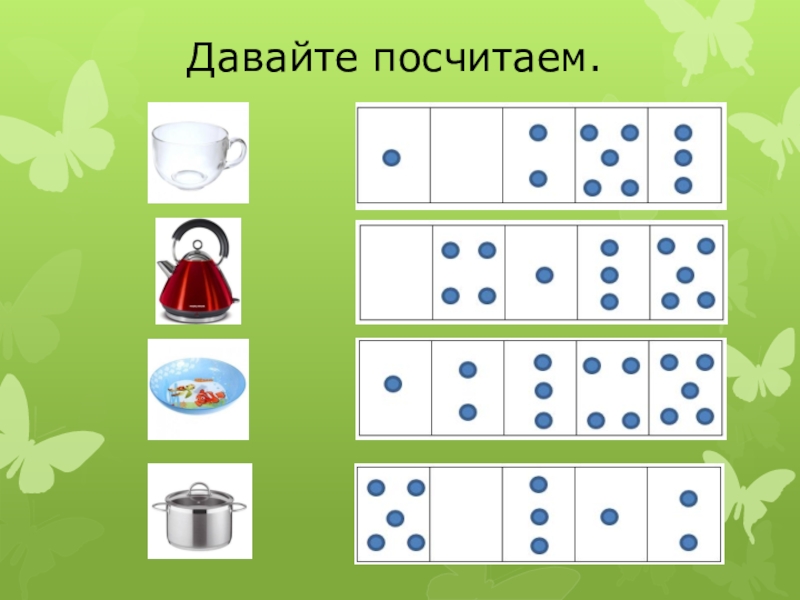 Давайте посчитаем.